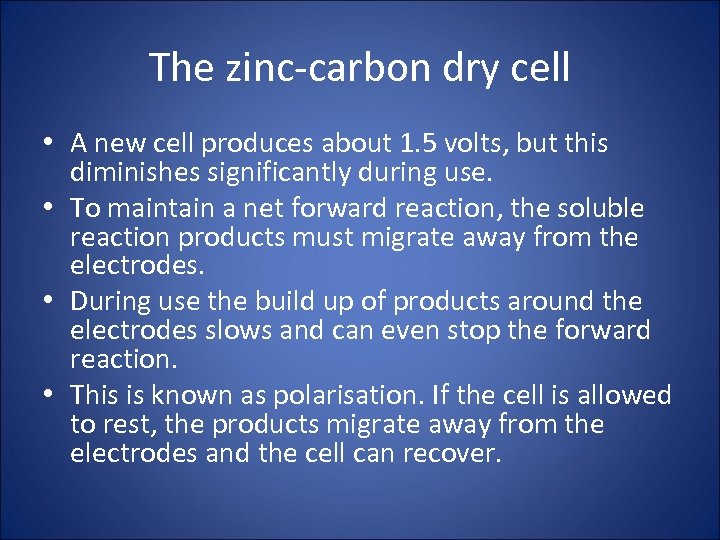 The zinc-carbon dry cell

• A new cell produces about 1.5 volts, but this diminishes significantly during use.
• To maintain a net forward reaction, the soluble reaction products must migrate away from the electrodes.
• During use the build up of products around the electrodes slows and can even stop the forward reaction.
• This is known as polarisation. If the cell is allowed to rest, the products migrate away from the electrodes and the cell can recover.